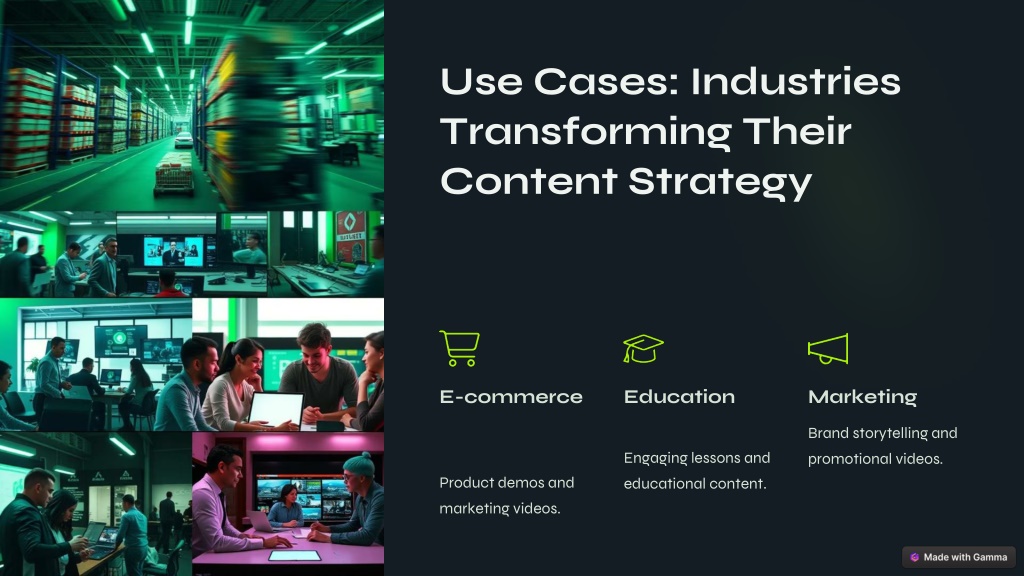 Use Cases: Industries Transforming Their Content Strategy

E-commerce

Product demos and marketing videos.

Education

Engaging lessons and educational content.

Marketing

Brand storytelling and promotional videos.

Made with Gamma